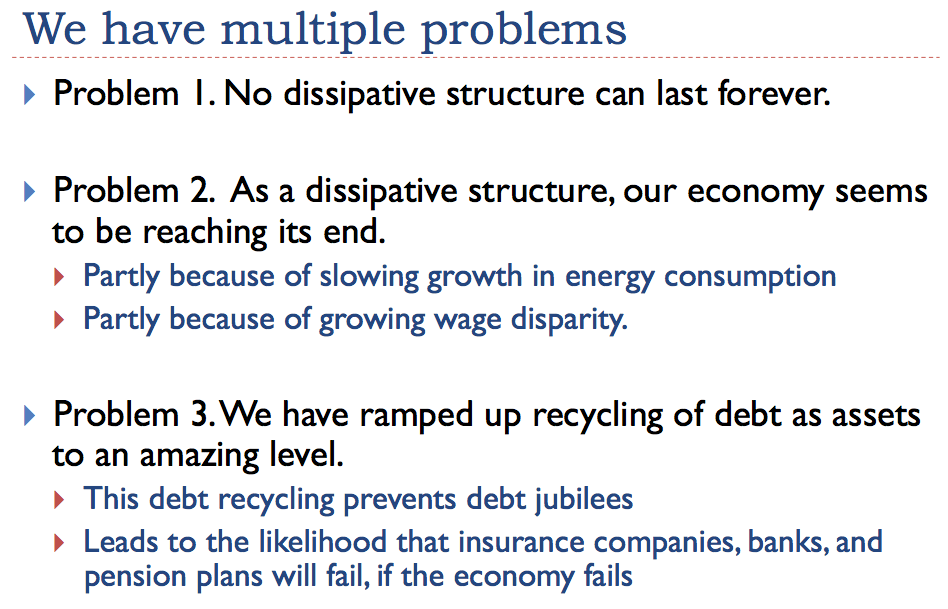 We have multiple problems

Problem 1. No dissipative structure can last forever.

Problem 2. As a dissipative structure, our economy seems to be reaching its end.

Partly because of slowing growth in energy consumption

Partly because of growing wage disparity.

Problem 3. We have ramped up recycling of debt as assets to an amazing level.

This debt recycling prevents debt jubilees

Leads to the likelihood that insurance companies, banks, and pension plans will fail, if the economy fails